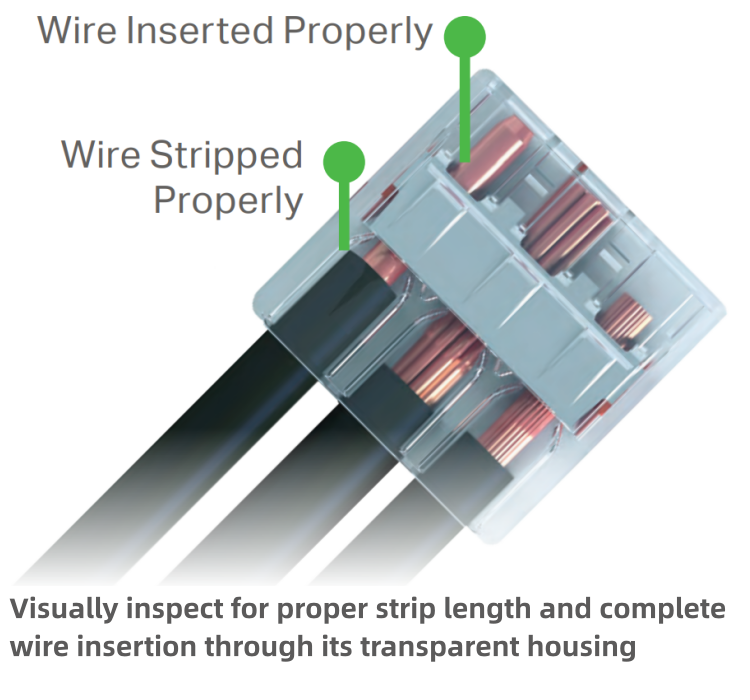 Wire Inserted Properly

Wire Stripped Properly

Visually inspect for proper strip length and complete wire insertion through its transparent housing